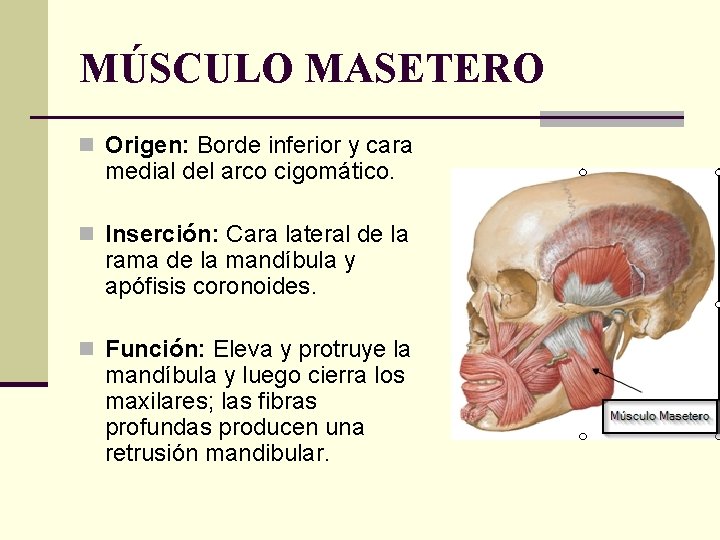 MÚSCULO MASETERO

Origen: Borde inferior y cara medial del arco cigomático.

Inserción: Cara lateral de la rama de la mandíbula y apófisis coronoides.

Función: Eleva y protruye la mandíbula y luego cierra los maxilares; las fibras profundas producen una retrusión mandibular.

Músculo Masetero